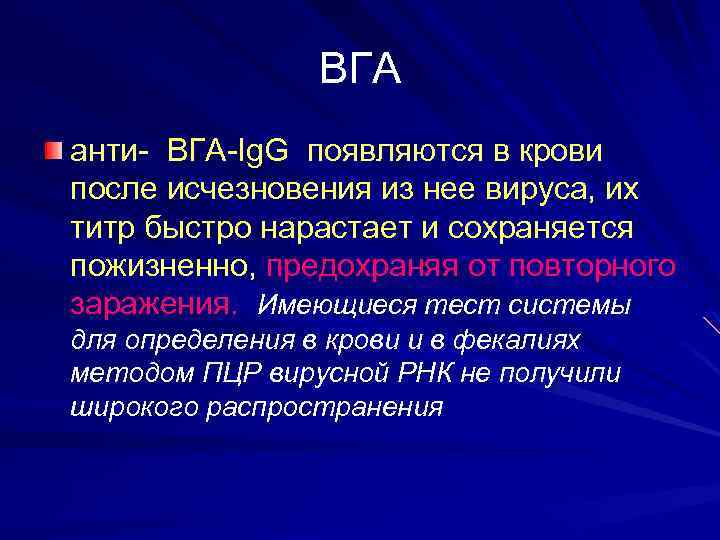 ВГА

анти- ВГА-IgG появляются в крови после исчезновения из нее вируса, их титр быстро нарастает и сохраняется пожизненно, предохраняя от повторного заражения. Имеющиеся тест системы для определения в крови и в фекалиях методом ПЦР вирусной РНК не получили широкого распространения